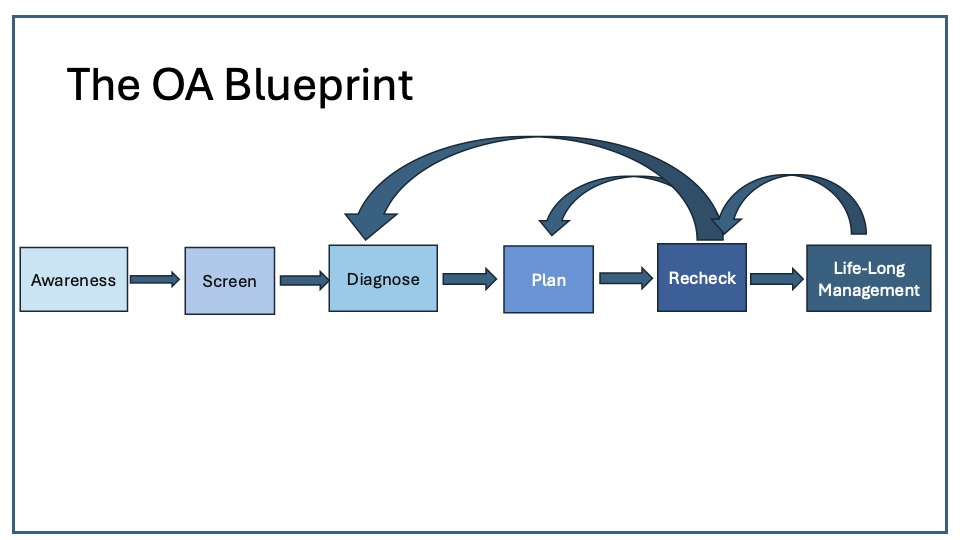 The OA Blueprint

Awareness

Screen

Diagnose

Plan

Recheck

Life-Long Management